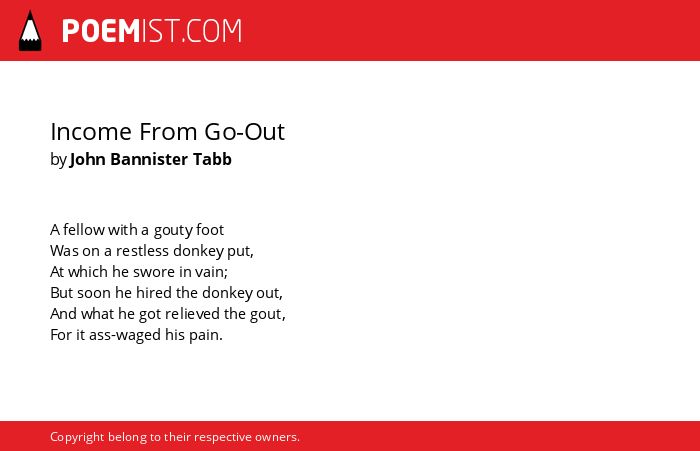 POEMIST.COM

Income From Go-Out
by John Bannister Tabb

A fellow with a gouty foot
Was on a restless donkey put,
At which he swore in vain;
But soon he hired the donkey out,
And what he got relieved the gout,
For it ass-waged his pain.

Copyright belong to their respective owners.